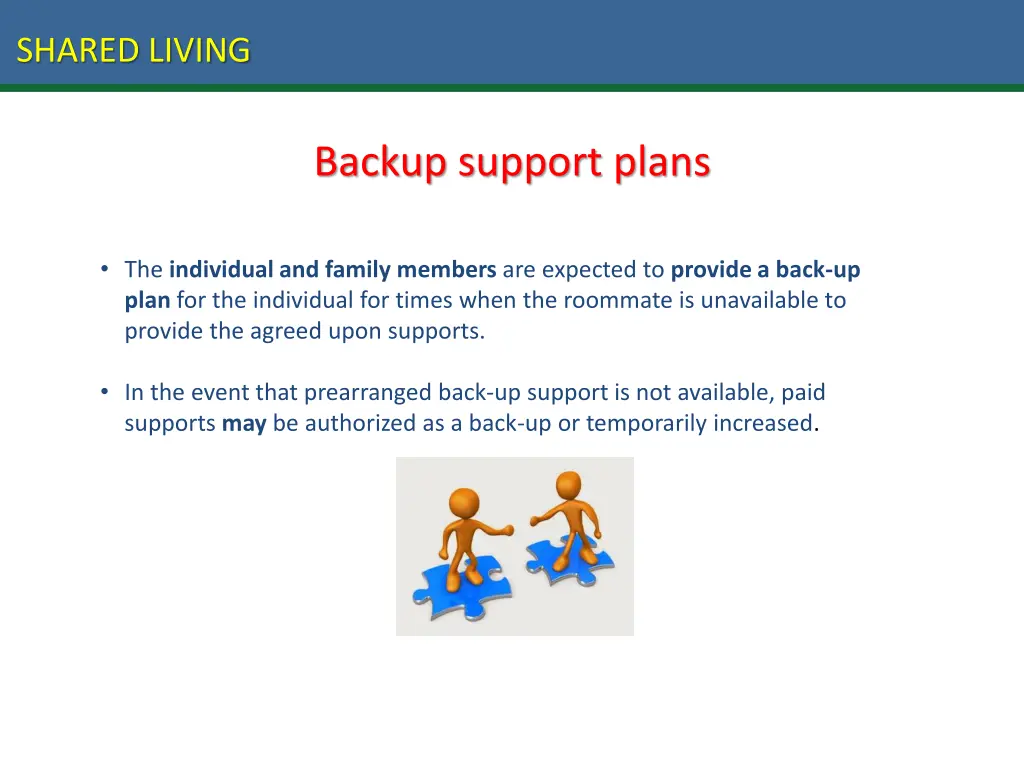 SHARED LIVING

Backup support plans

• The individual and family members are expected to provide a back-up plan for the individual for times when the roommate is unavailable to provide the agreed upon supports.

• In the event that prearranged back-up support is not available, paid supports may be authorized as a back-up or temporarily increased.